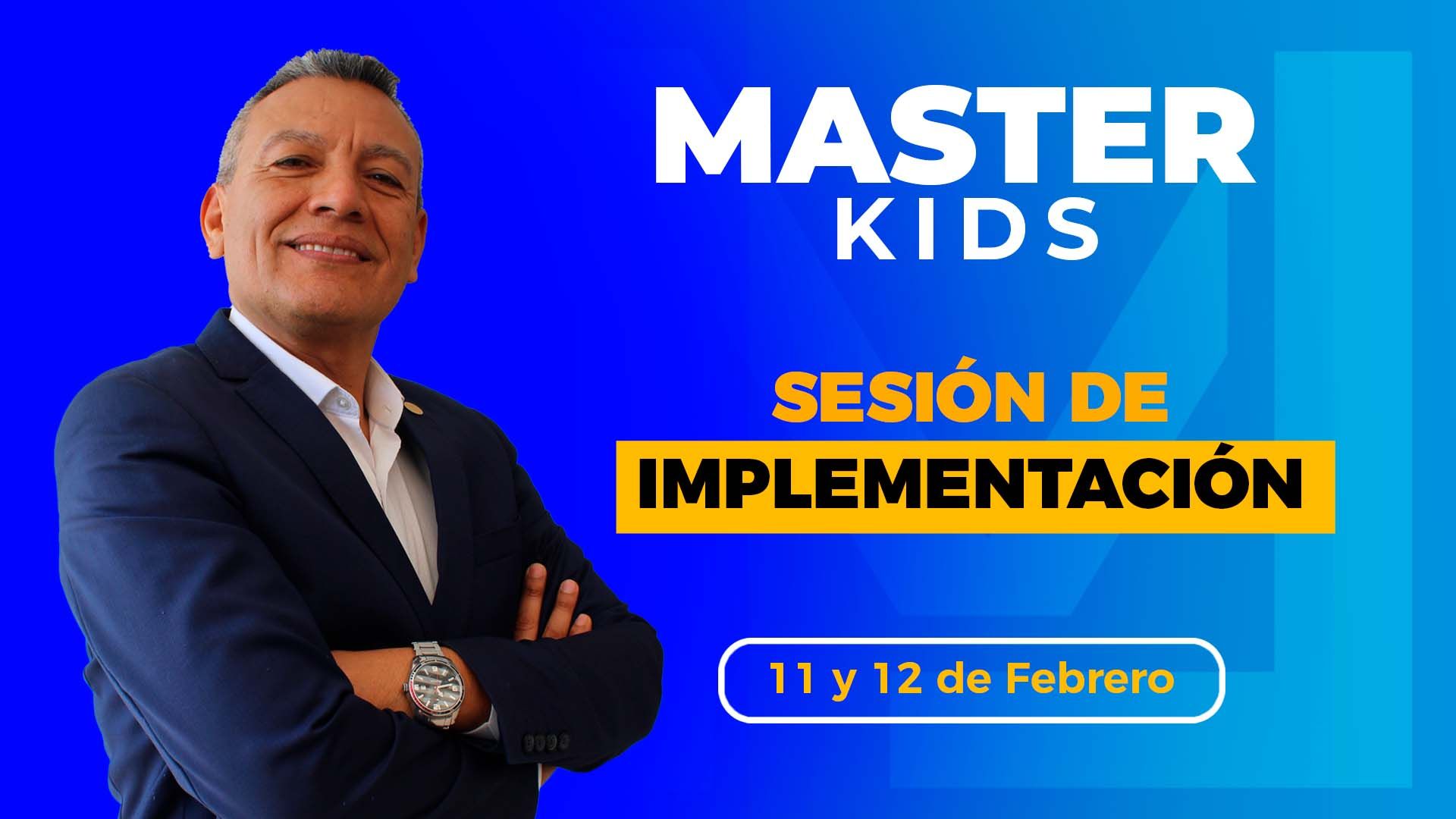 MASTER
KIDS

SESIÓN DE
IMPLEMENTACIÓN

11 y 12 de Febrero